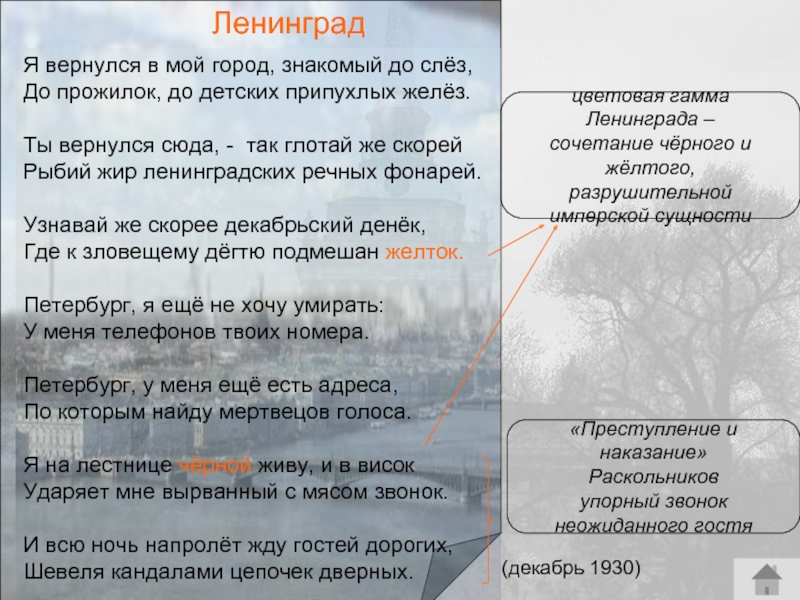 Ленинград

Я вернулся в мой город, знакомый до слёз,
До прожилок, до детских припухлых желёз.

Ты вернулся сюда, - так глотай же скорей
Рыбий жир ленинградских речных фонарей.

Узнавай же скорее декабрьский денёк,
Где к зловещему дёгтю подмешан желток.

Петербург, я ещё не хочу умирать:
У меня телефонов твоих номера.

Петербург, у меня ещё есть адреса,
По которым найду мертвецов голоса.

Я на лестнице чёрной живу, и в висок
Ударяет мне вырванный с мясом звонок.

И всю ночь напролёт жду гостей дорогих,
Шевеля кандалами цепочек дверных.

цветовая гамма Ленинграда – сочетание чёрного и жёлтого, разрушительной имперской сущности

«Преступление и наказание» Раскольников упорный звонок неожиданного гостя

(декабрь 1930)